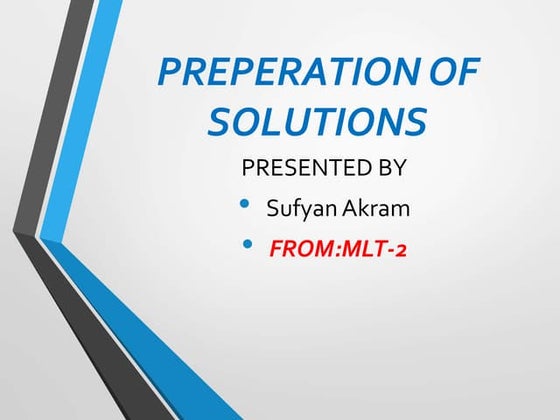 PREPERATION OF SOLUTIONS

PRESENTED BY

• Sufyan Akram
• FROM:MLT-2